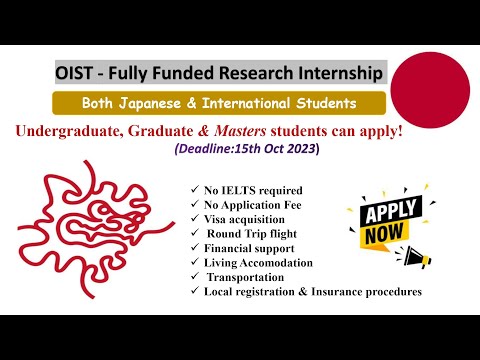 OIST - Fully Funded Research Internship

Both Japanese & International Students

Undergraduate, Graduate & Masters students can apply!
(Deadline:15th Oct 2023)

✓ No IELTS required
✓ No Application Fee
✓ Visa acquisition
✓ Round Trip flight
✓ Financial support
✓ Living Accomodation
✓ Transportation
✓ Local registration & Insurance procedures

APPLY NOW